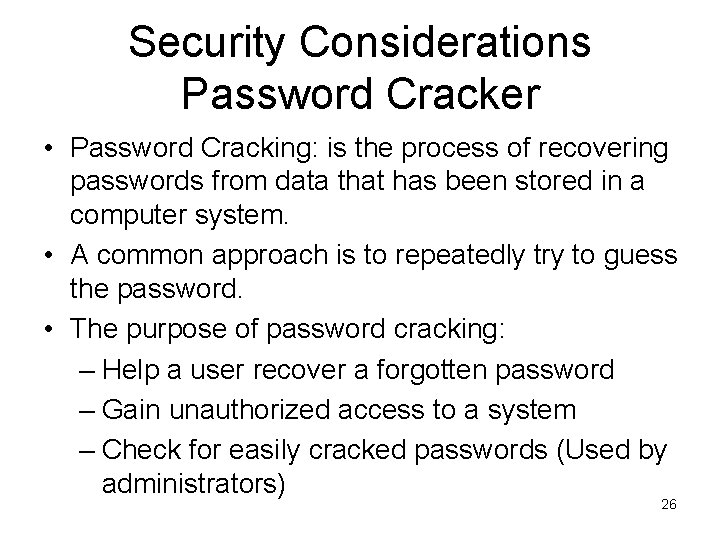 Security Considerations
Password Cracker

• Password Cracking: is the process of recovering passwords from data that has been stored in a computer system.
• A common approach is to repeatedly try to guess the password.
• The purpose of password cracking:
– Help a user recover a forgotten password
– Gain unauthorized access to a system
– Check for easily cracked passwords (Used by administrators)

26